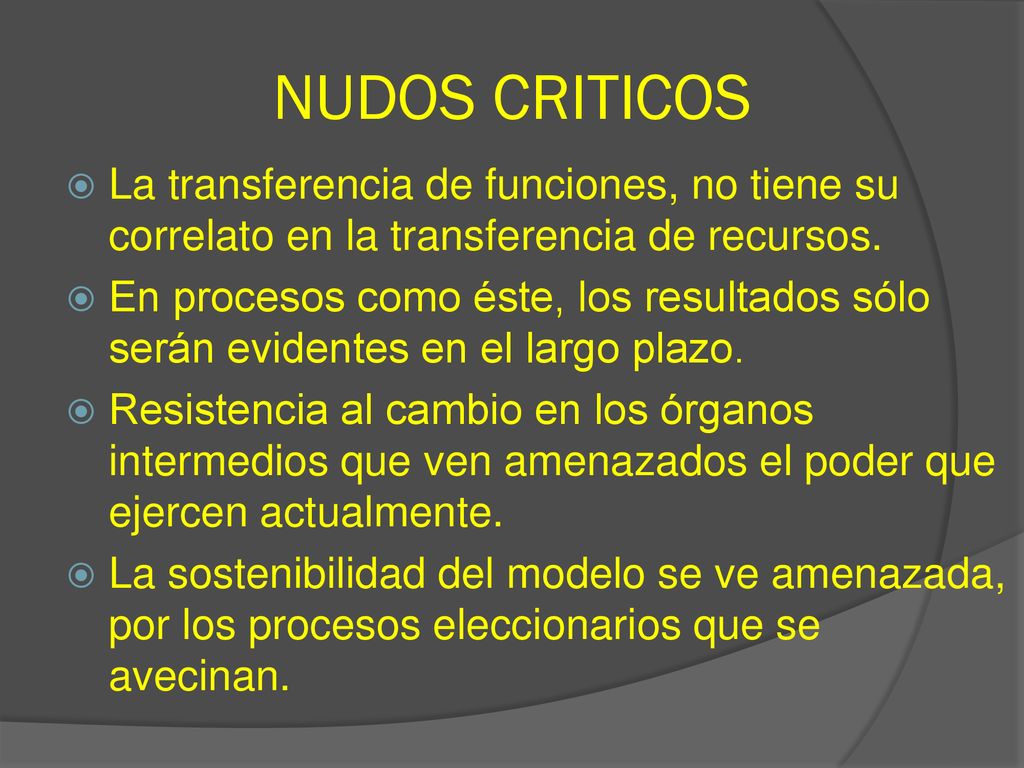 NUDOS CRITICOS

La transferencia de funciones, no tiene su correlato en la transferencia de recursos.

En procesos como éste, los resultados sólo serán evidentes en el largo plazo.

Resistencia al cambio en los órganos intermedios que ven amenazados el poder que ejercen actualmente.

La sostenibilidad del modelo se ve amenazada, por los procesos eleccionarios que se avecinan.